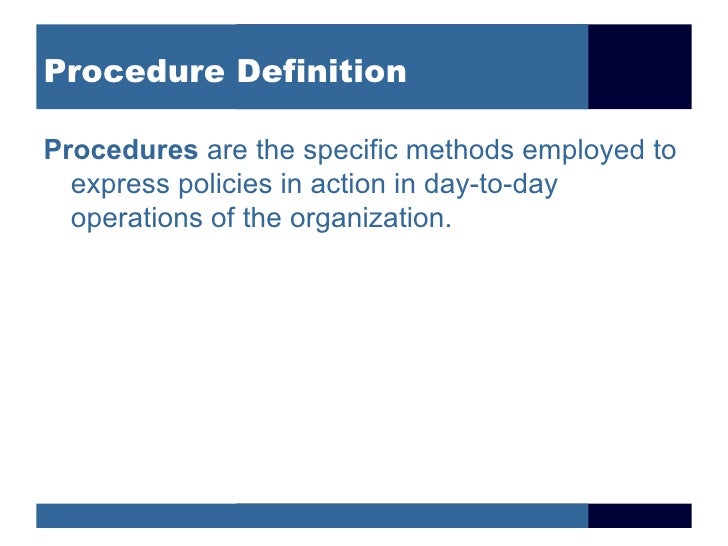 Procedure Definition

Procedures are the specific methods employed to express policies in action in day-to-day operations of the organization.